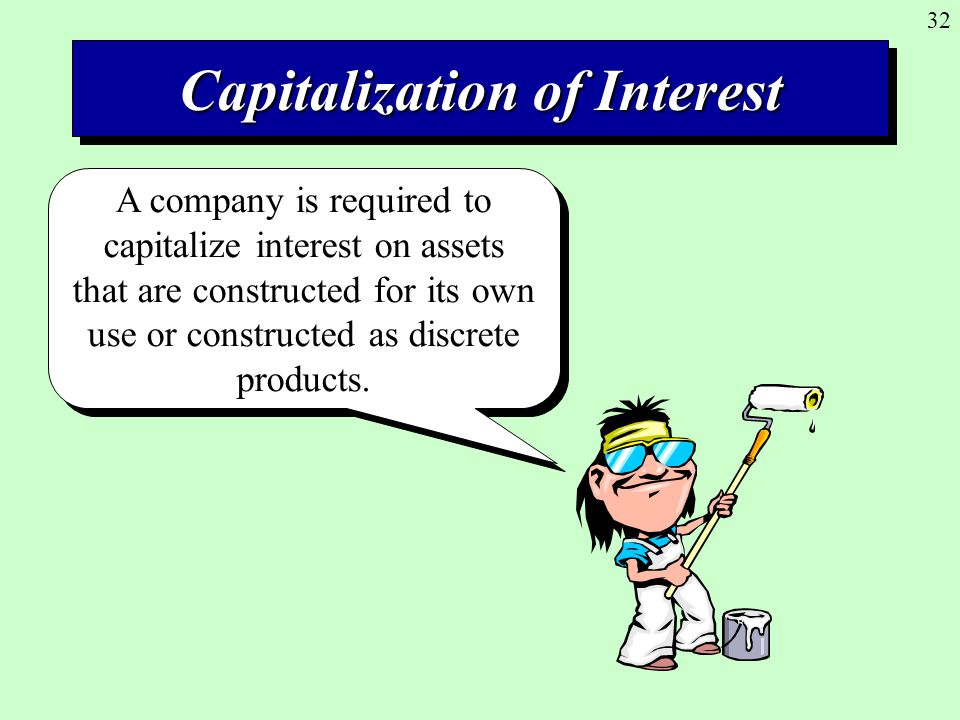 32

Capitalization of Interest

A company is required to capitalize interest on assets that are constructed for its own use or constructed as discrete products.